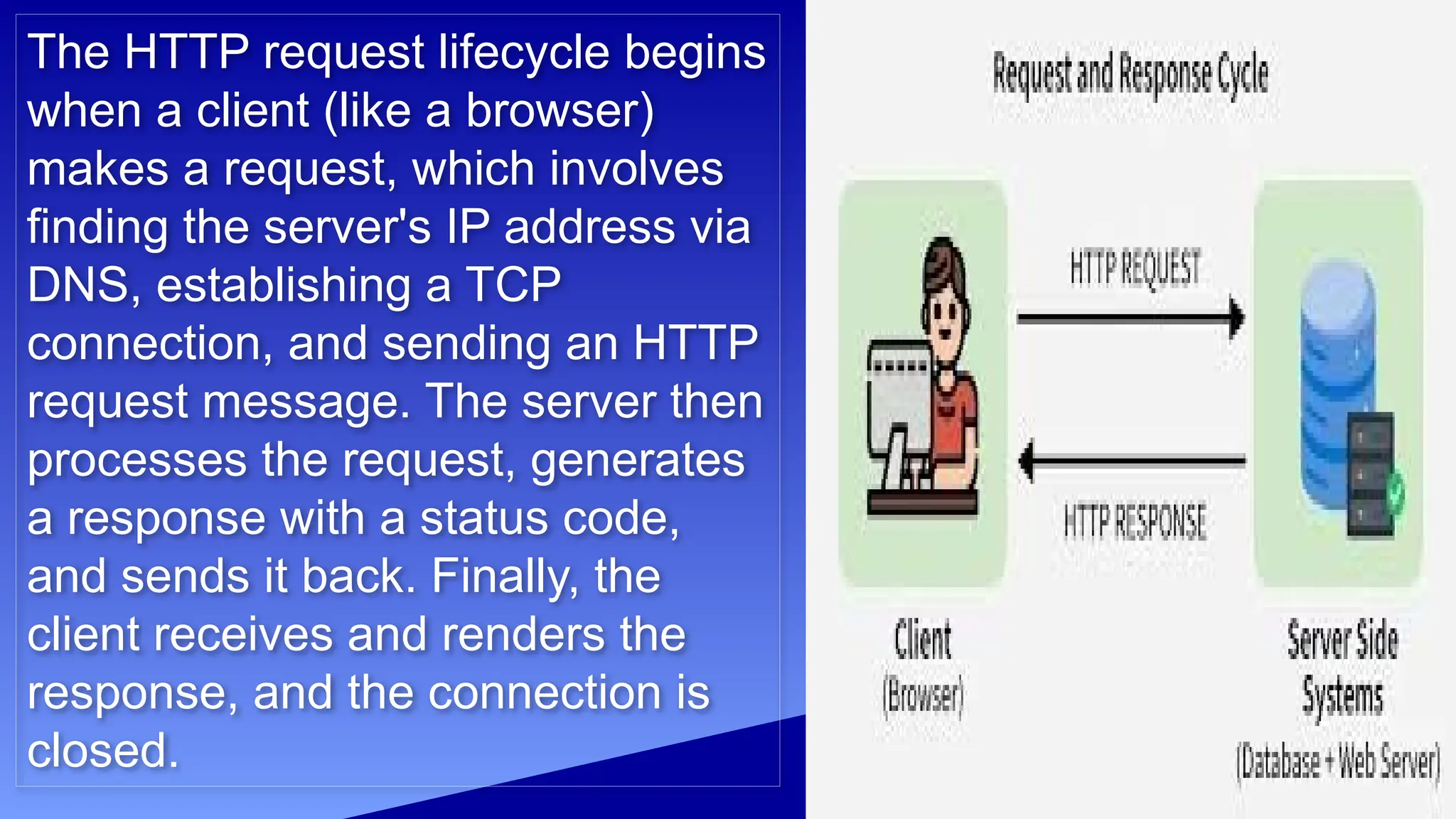 The HTTP request lifecycle begins when a client (like a browser) makes a request, which involves finding the server's IP address via DNS, establishing a TCP connection, and sending an HTTP request message. The server then processes the request, generates a response with a status code, and sends it back. Finally, the client receives and renders the response, and the connection is closed.

Request and Response Cycle

HTTP REQUEST

HTTP RESPONSE

Client
(Browser)

Server Side
Systems
(Database + Web Server)